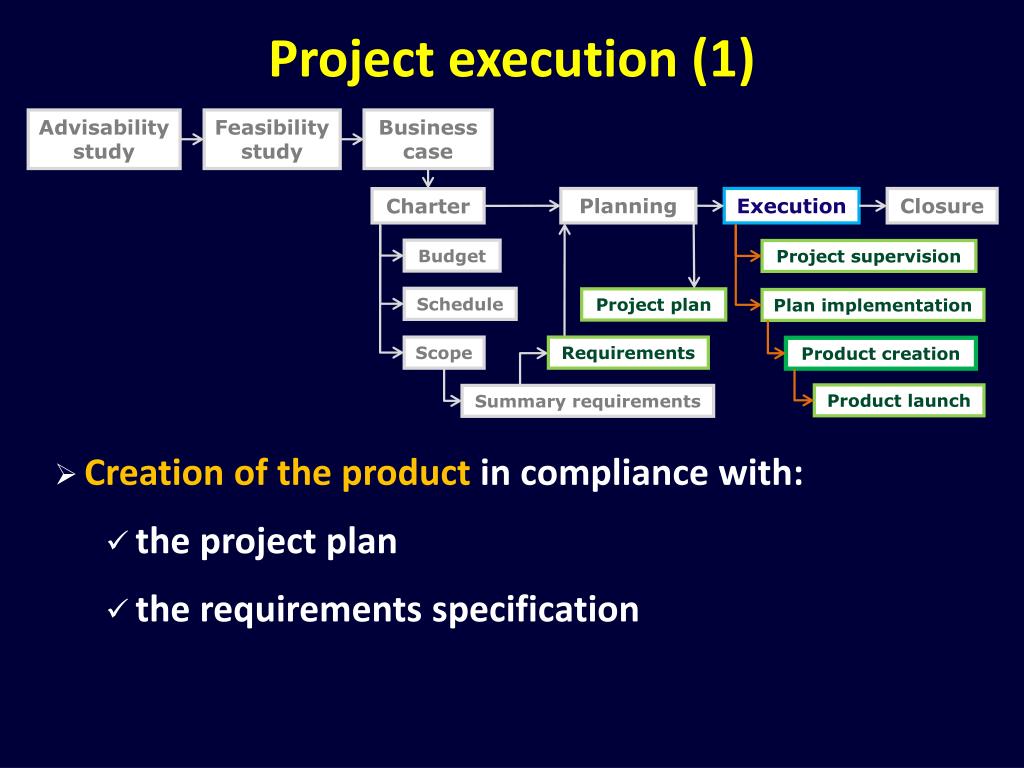 Project execution (1)

Advisability study

Feasibility study

Business case

Charter

Planning

Execution

Closure

Budget

Schedule

Scope

Summary requirements

Requirements

Project plan

Project supervision

Plan implementation

Product creation

Product launch

➢ Creation of the product in compliance with:

✓ the project plan

✓ the requirements specification